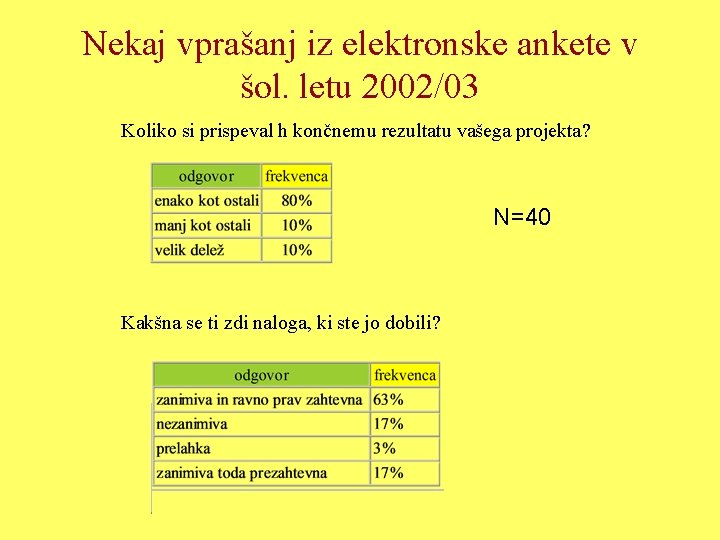 Nekaj vprašanj iz elektronske ankete v šol. letu 2002/03

Koliko si prispeval h končnemu rezultatu vašega projekta?

| odgovor | frekvenca |
|---|---|
| enako kot ostali | 80% |
| manj kot ostali | 10% |
| velik delež | 10% |

N=40

Kakšna se ti zdi naloga, ki ste jo dobili?

| odgovor | frekvenca |
|---|---|
| zanimiva in ravno prav zahtevna | 63% |
| nezanimiva | 17% |
| prelahka | 3% |
| zanimiva toda prezahtevna | 17% |